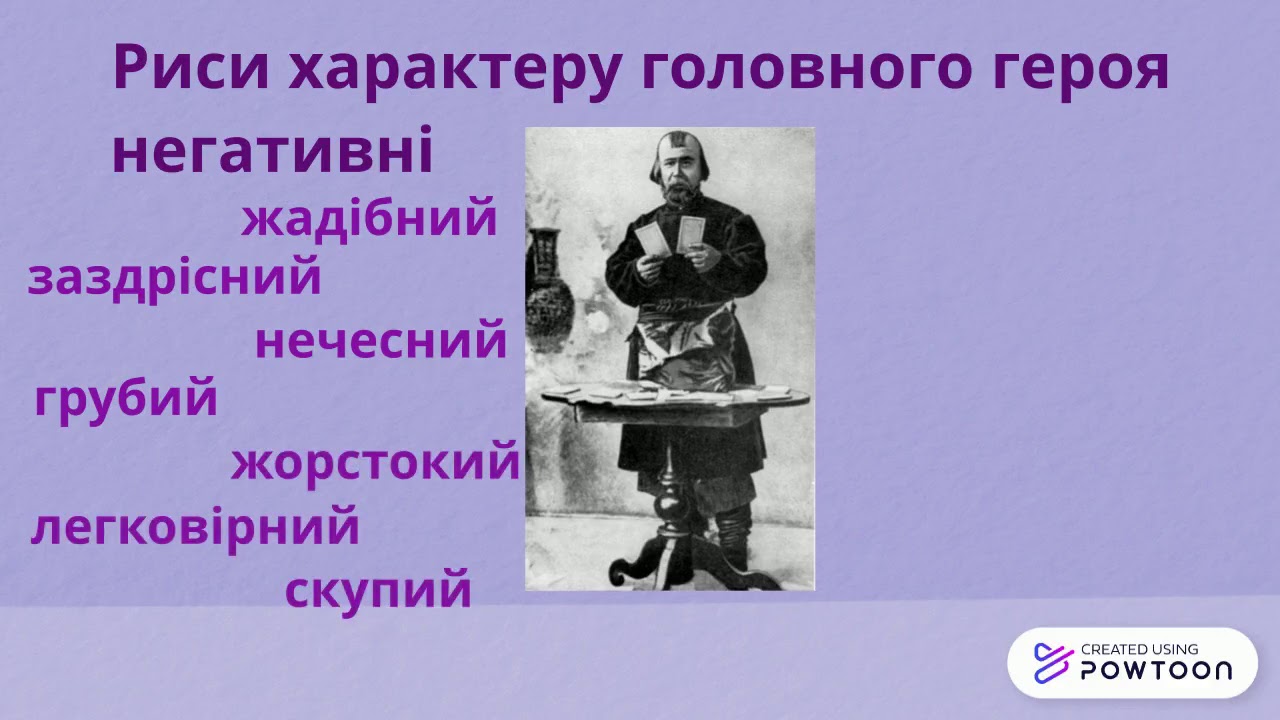 Риси характеру головного героя негативні

жадібний

заздрісний

нечесний

грубий

жорстокий

легковірний

скупий

CREATED USING POWTOON